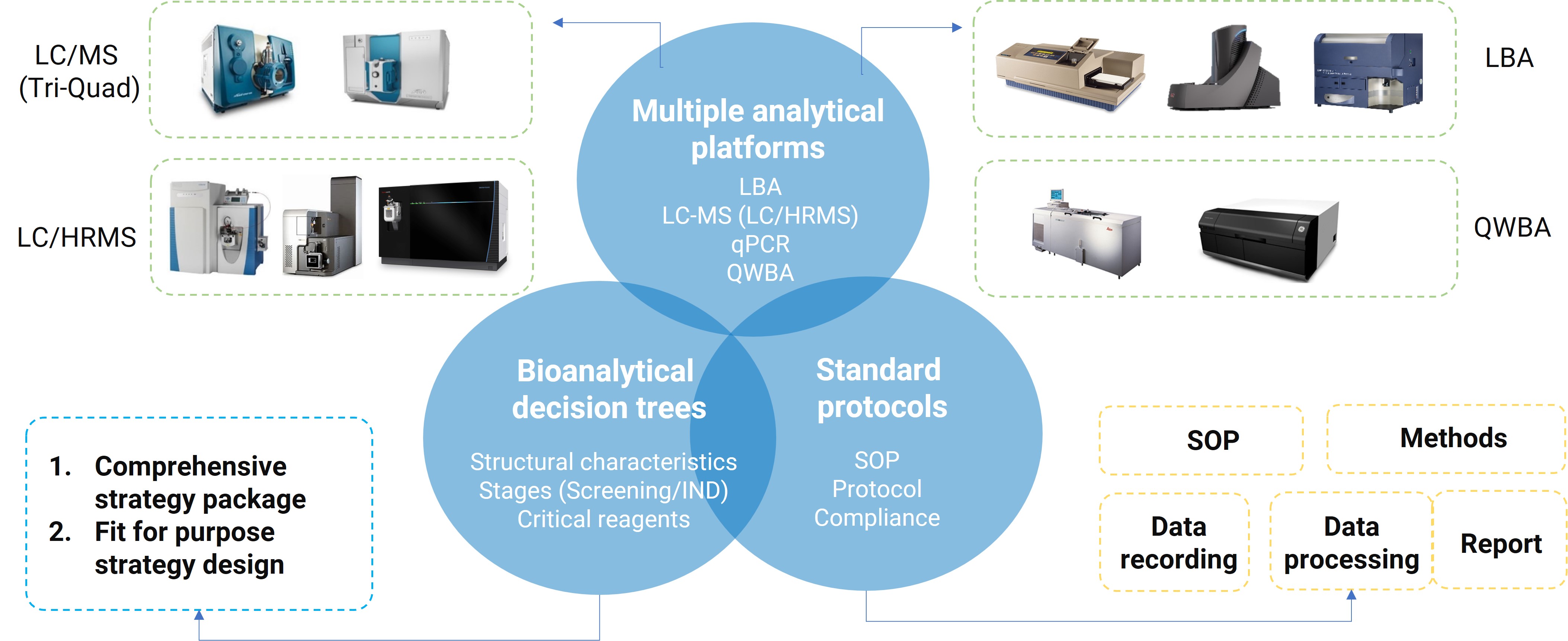 LC/MS
(Tri-Quad)

LC/HRMS

Multiple analytical platforms
LBA
LC-MS (LC/HRMS)
qPCR
QWBA

LBA

QWBA

Bioanalytical decision trees
Structural characteristics
Stages (Screening/IND)
Critical reagents

Standard protocols
SOP
Protocol
Compliance

1. Comprehensive strategy package
2. Fit for purpose strategy design

SOP

Methods

Data recording

Data processing

Report